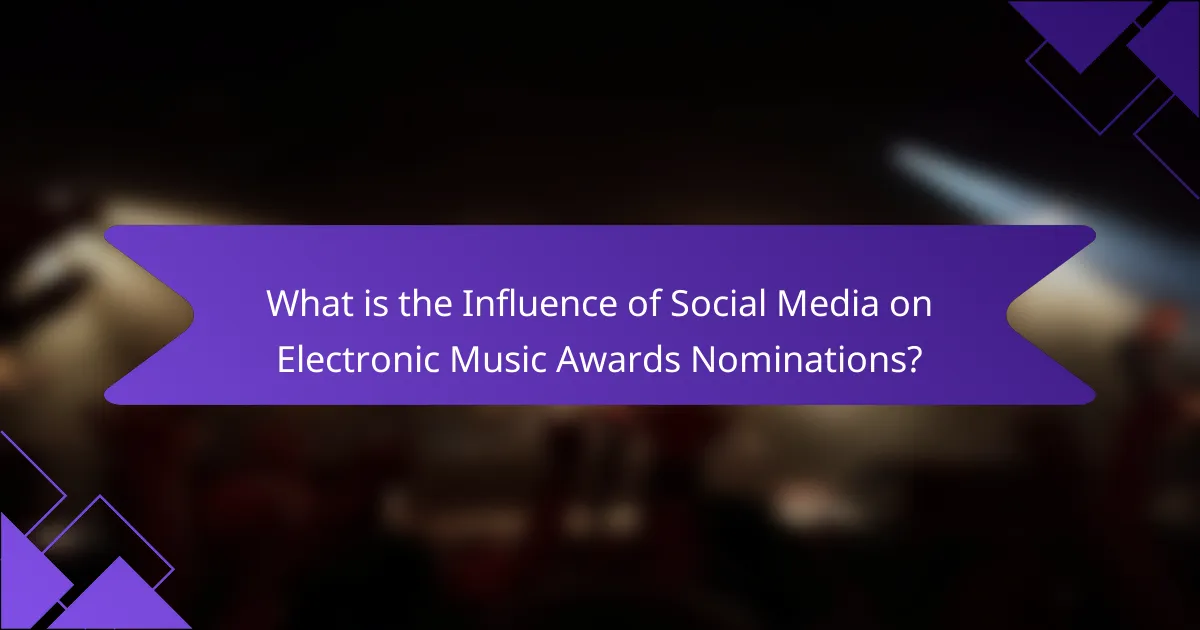 What is the Influence of Social Media on Electronic Music Awards Nominations?